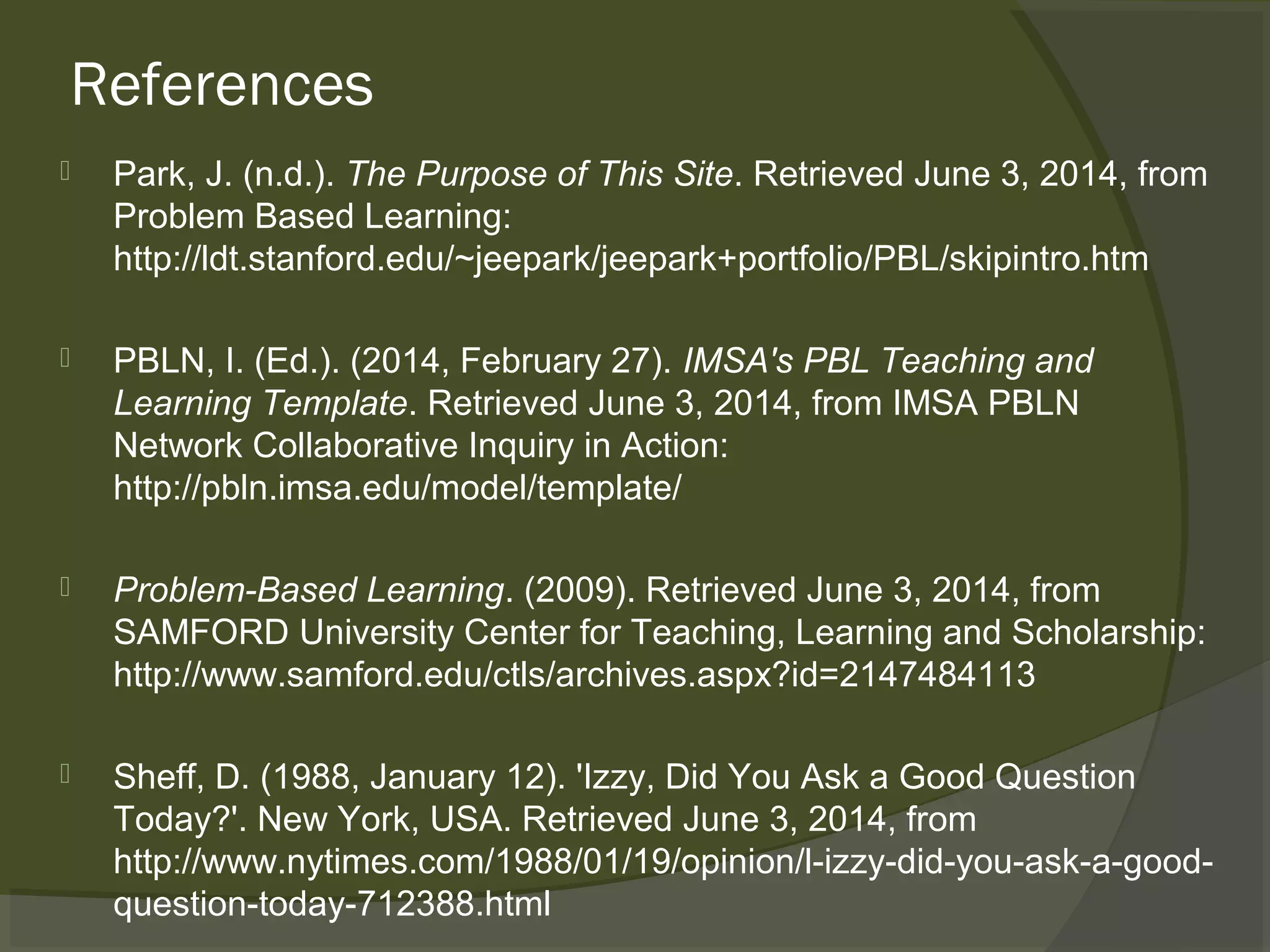 References

Park, J. (n.d.). The Purpose of This Site. Retrieved June 3, 2014, from Problem Based Learning: http://ldt.stanford.edu/~jeepark/jeepark+portfolio/PBL/skipintro.htm

PBLN, I. (Ed.). (2014, February 27). IMSA's PBL Teaching and Learning Template. Retrieved June 3, 2014, from IMSA PBLN Network Collaborative Inquiry in Action: http://pbln.imsa.edu/model/template/

Problem-Based Learning. (2009). Retrieved June 3, 2014, from SAMFORD University Center for Teaching, Learning and Scholarship: http://www.samford.edu/ctls/archives.aspx?id=2147484113

Sheff, D. (1988, January 12). 'Izzy, Did You Ask a Good Question Today?'. New York, USA. Retrieved June 3, 2014, from http://www.nytimes.com/1988/01/19/opinion/l-izzy-did-you-ask-a-good-question-today-712388.html